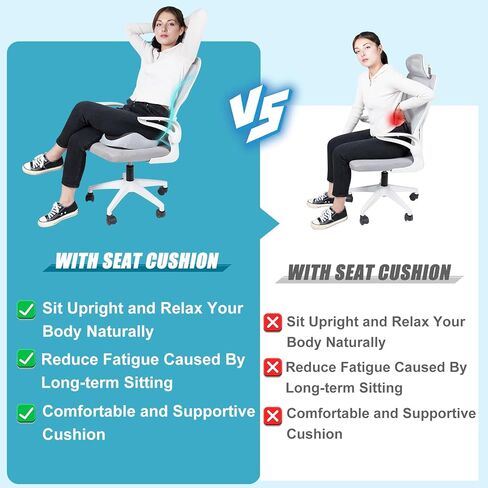 VS

WITH SEAT CUSHION

Sit Upright and Relax Your Body Naturally

Reduce Fatigue Caused By Long-term Sitting

Comfortable and Supportive Cushion

WITH SEAT CUSHION

Sit Upright and Relax Your Body Naturally

Reduce Fatigue Caused By Long-term Sitting

Comfortable and Supportive Cushion